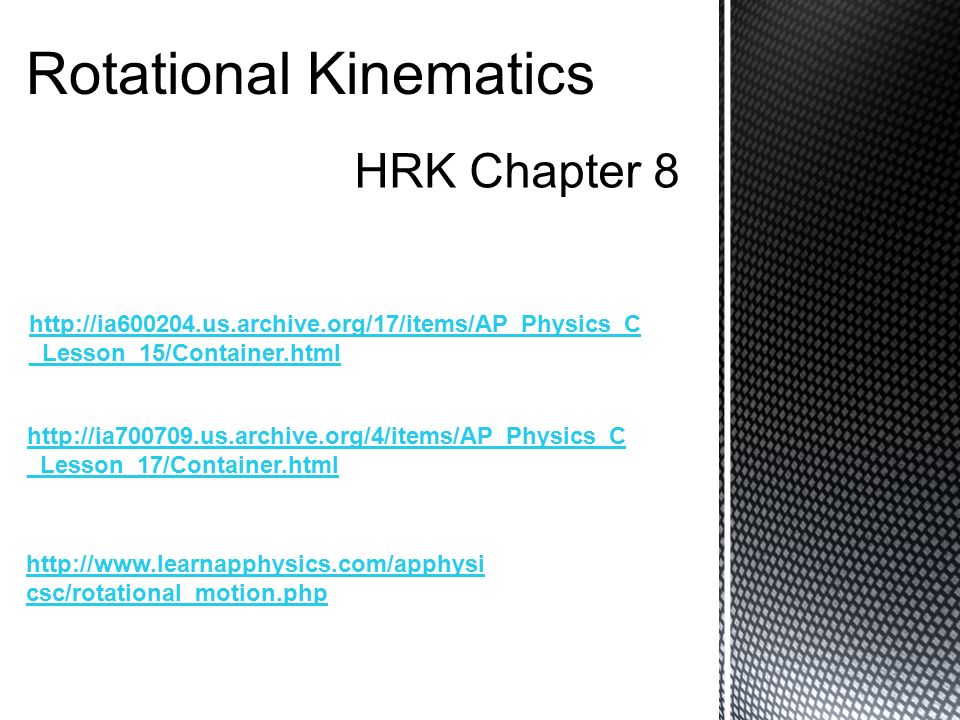 Rotational Kinematics

HRK Chapter 8

http://ia600204.us.archive.org/17/items/AP_Physics_C_Lesson_15/Container.html

http://ia700709.us.archive.org/4/items/AP_Physics_C_Lesson_17/Container.html

http://www.learnapphysics.com/apphysicsc/rotational_motion.php